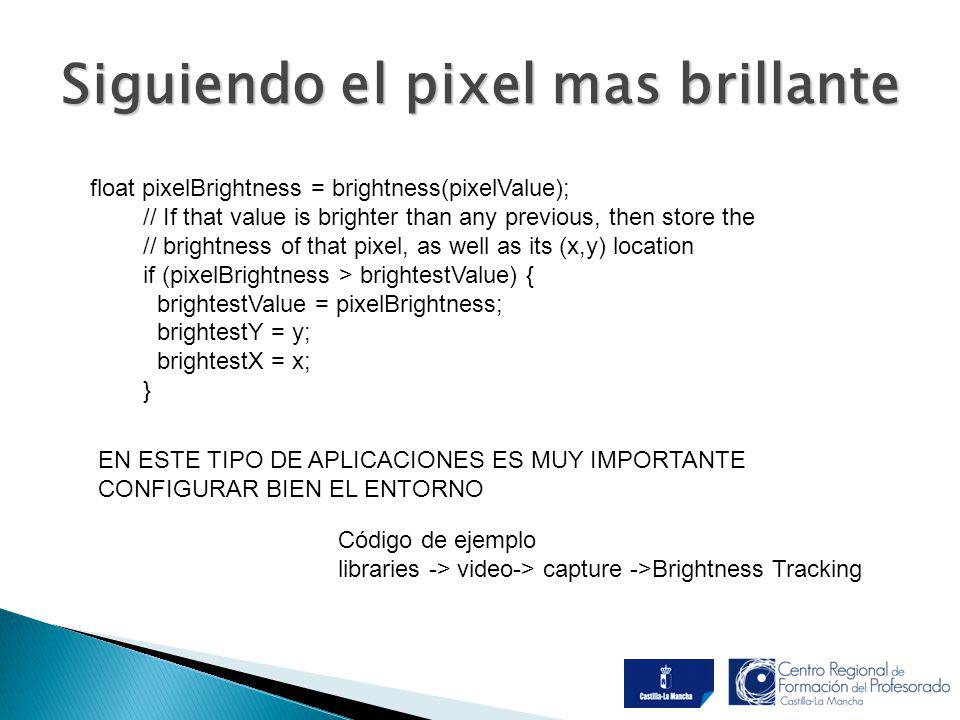 Siguiendo el pixel mas brillante

float pixelBrightness = brightness(pixelValue);
// If that value is brighter than any previous, then store the
// brightness of that pixel, as well as its (x,y) location
if (pixelBrightness > brightestValue) {
brightestValue = pixelBrightness;
brightestY = y;
brightestX = x;
}

EN ESTE TIPO DE APLICACIONES ES MUY IMPORTANTE CONFIGURAR BIEN EL ENTORNO

Código de ejemplo
libraries -> video-> capture ->Brightness Tracking

Castilla-La Mancha

Centro Regional de Formación del Profesorado
Castilla-La Mancha